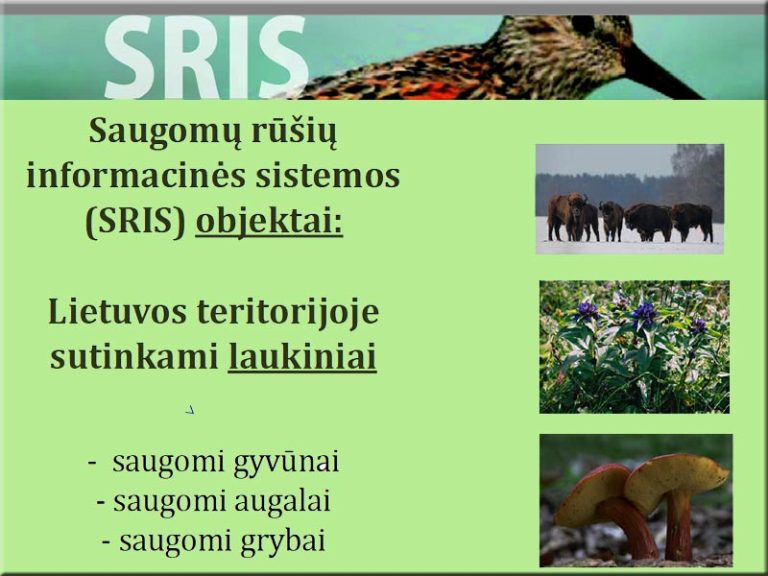 SRIS

Saugomų rūšių informacinės sistemos (SRIS) objektai:

Lietuvos teritorijoje sutinkami laukiniai

- saugomi gyvūnai
- saugomi augalai
- saugomi grybai